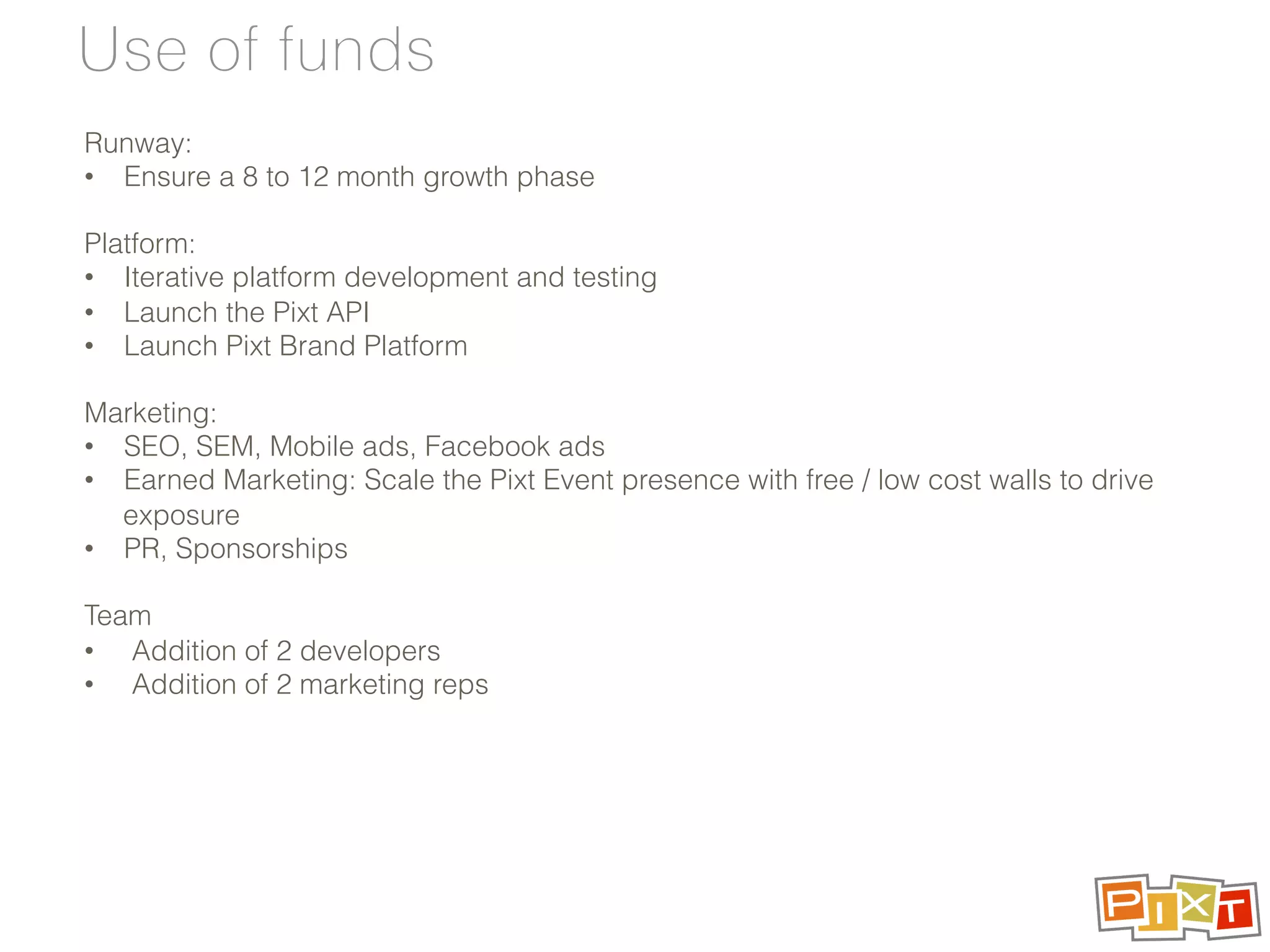 Use of funds

Runway:
• Ensure a 8 to 12 month growth phase

Platform:
• Iterative platform development and testing
• Launch the Pixt API
• Launch Pixt Brand Platform

Marketing:
• SEO, SEM, Mobile ads, Facebook ads
• Earned Marketing: Scale the Pixt Event presence with free / low cost walls to drive exposure
• PR, Sponsorships

Team
• Addition of 2 developers
• Addition of 2 marketing reps

PIXT